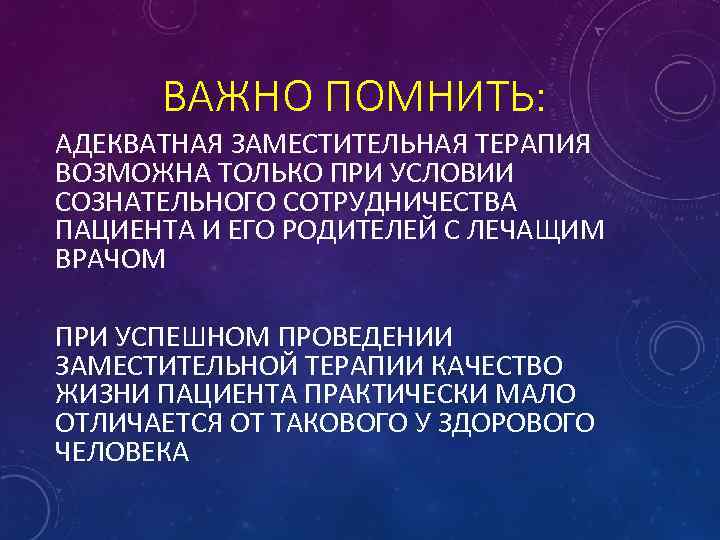 ВАЖНО ПОМНИТЬ:

АДЕКВАТНАЯ ЗАМЕСТИТЕЛЬНАЯ ТЕРАПИЯ ВОЗМОЖНА ТОЛЬКО ПРИ УСЛОВИИ СОЗНАТЕЛЬНОГО СОТРУДНИЧЕСТВА ПАЦИЕНТА И ЕГО РОДИТЕЛЕЙ С ЛЕЧАЩИМ ВРАЧОМ

ПРИ УСПЕШНОМ ПРОВЕДЕНИИ ЗАМЕСТИТЕЛЬНОЙ ТЕРАПИИ КАЧЕСТВО ЖИЗНИ ПАЦИЕНТА ПРАКТИЧЕСКИ МАЛО ОТЛИЧАЕТСЯ ОТ ТАКОВОГО У ЗДОРОВОГО ЧЕЛОВЕКА